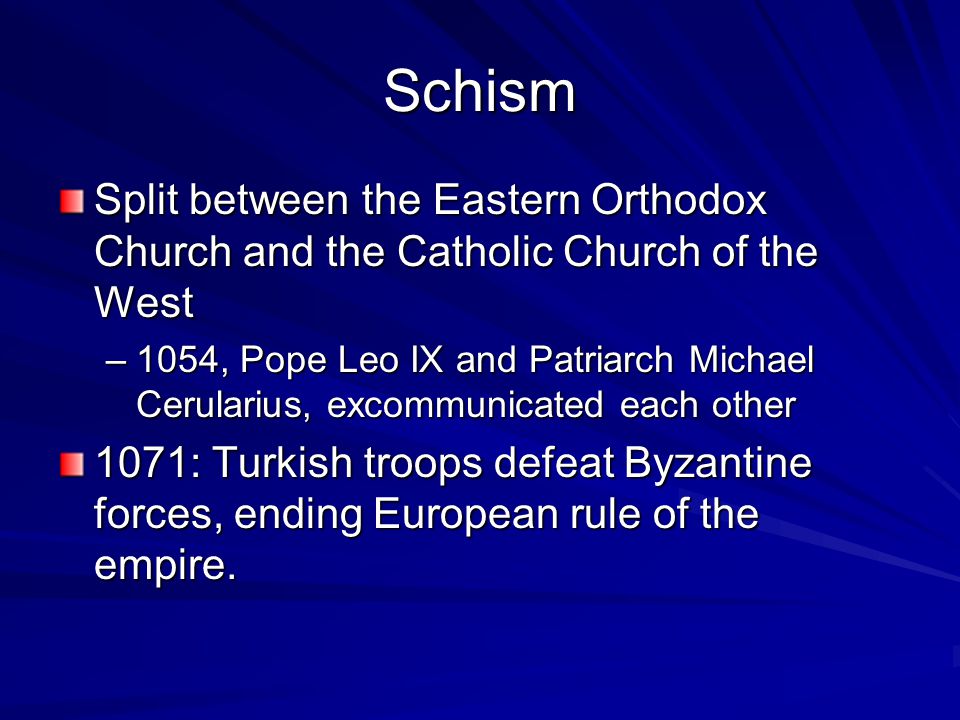 Schism

Split between the Eastern Orthodox Church and the Catholic Church of the West

– 1054, Pope Leo IX and Patriarch Michael Cerularius, excommunicated each other

1071: Turkish troops defeat Byzantine forces, ending European rule of the empire.